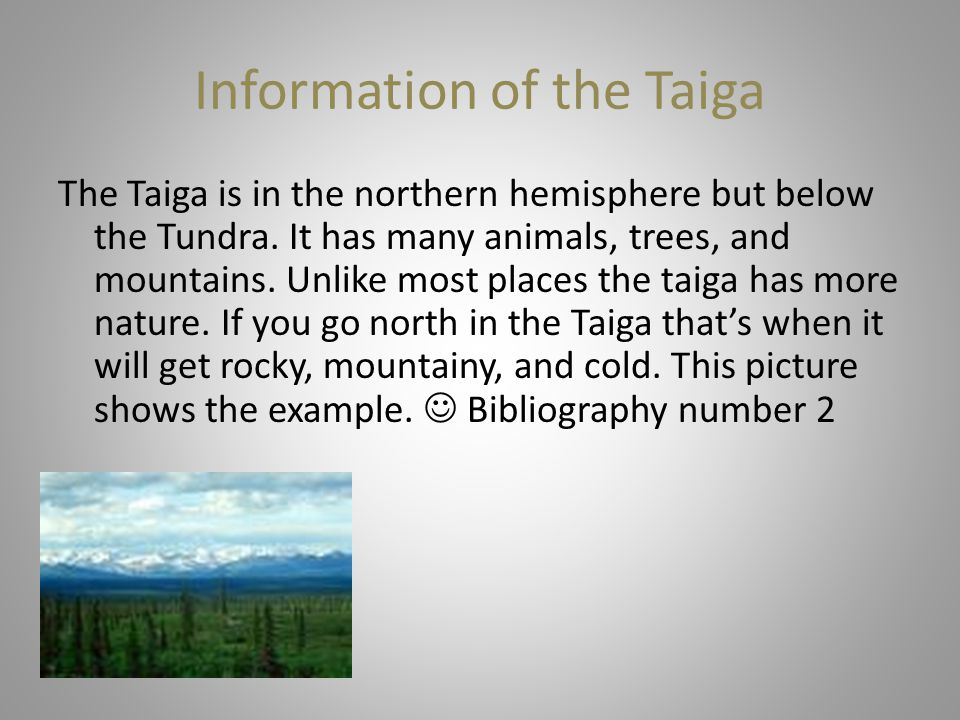 Information of the Taiga

The Taiga is in the northern hemisphere but below the Tundra. It has many animals, trees, and mountains. Unlike most places the taiga has more nature. If you go north in the Taiga that’s when it will get rocky, mountainy, and cold. This picture shows the example. ☺ Bibliography number 2